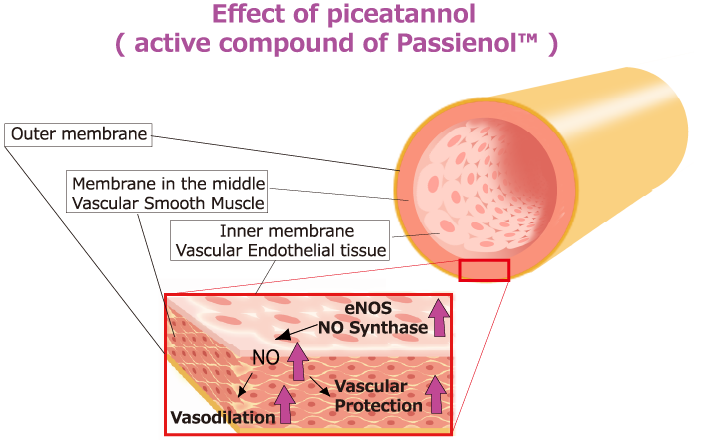 Effect of piceatannol
( active compound of Passienol™ )

Outer membrane

Membrane in the middle
Vascular Smooth Muscle

Inner membrane
Vascular Endothelial tissue

eNOS
NO Synthase

NO

Vascular
Protection

Vasodilation